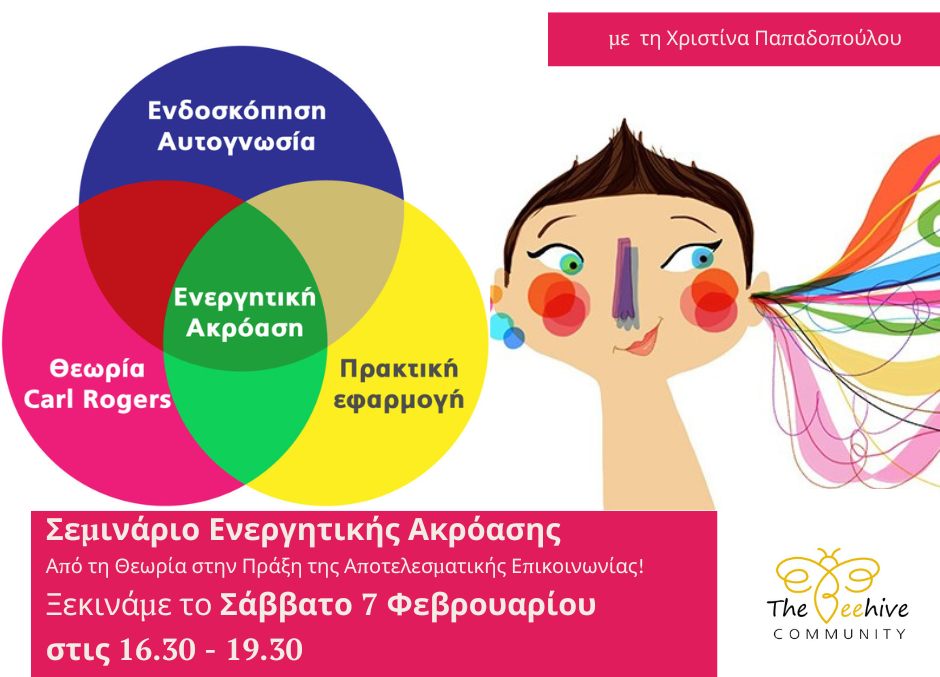 με τη Χριστίνα Παπαδοπούλου

Ενδοσκόπηση
Αυτογνωσία

Ενεργητική
Ακρόαση

Θεωρία
Carl Rogers

Πρακτική
εφαρμογή

Σεμινάριο Ενεργητικής Ακρόασης
Από τη Θεωρία στην Πράξη της Αποτελεσματικής Επικοινωνίας!
Ξεκινάμε το Σάββατο 7 Φεβρουαρίου
στις 16.30 - 19.30

The Beehive
COMMUNITY